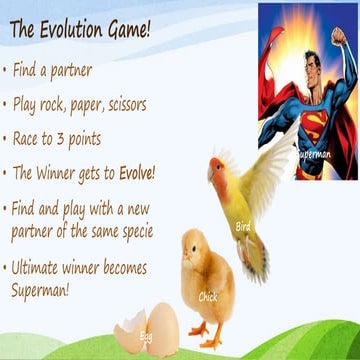 The Evolution Game!

• Find a partner

• Play rock, paper, scissors

• Race to 3 points

• The Winner gets to Evolve!

• Find and play with a new partner of the same specie

• Ultimate winner becomes Superman!

Superman

Bird

Chick

Egg